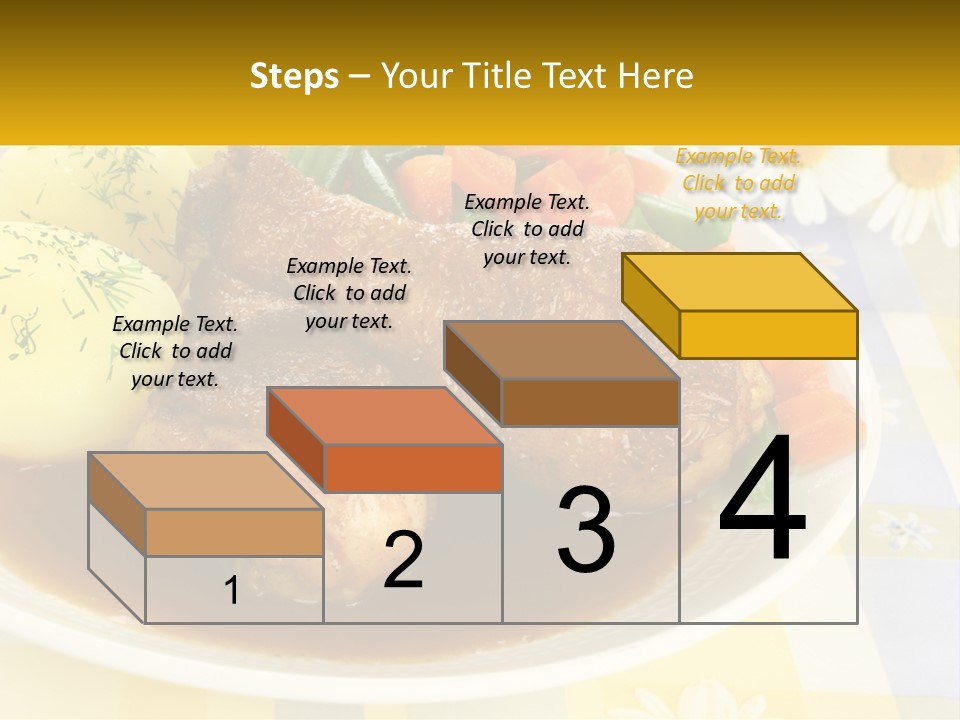 Steps – Your Title Text Here

Example Text. Click to add your text.

Example Text. Click to add your text.

Example Text. Click to add your text.

Example Text. Click to add your text.

1

2

3

4